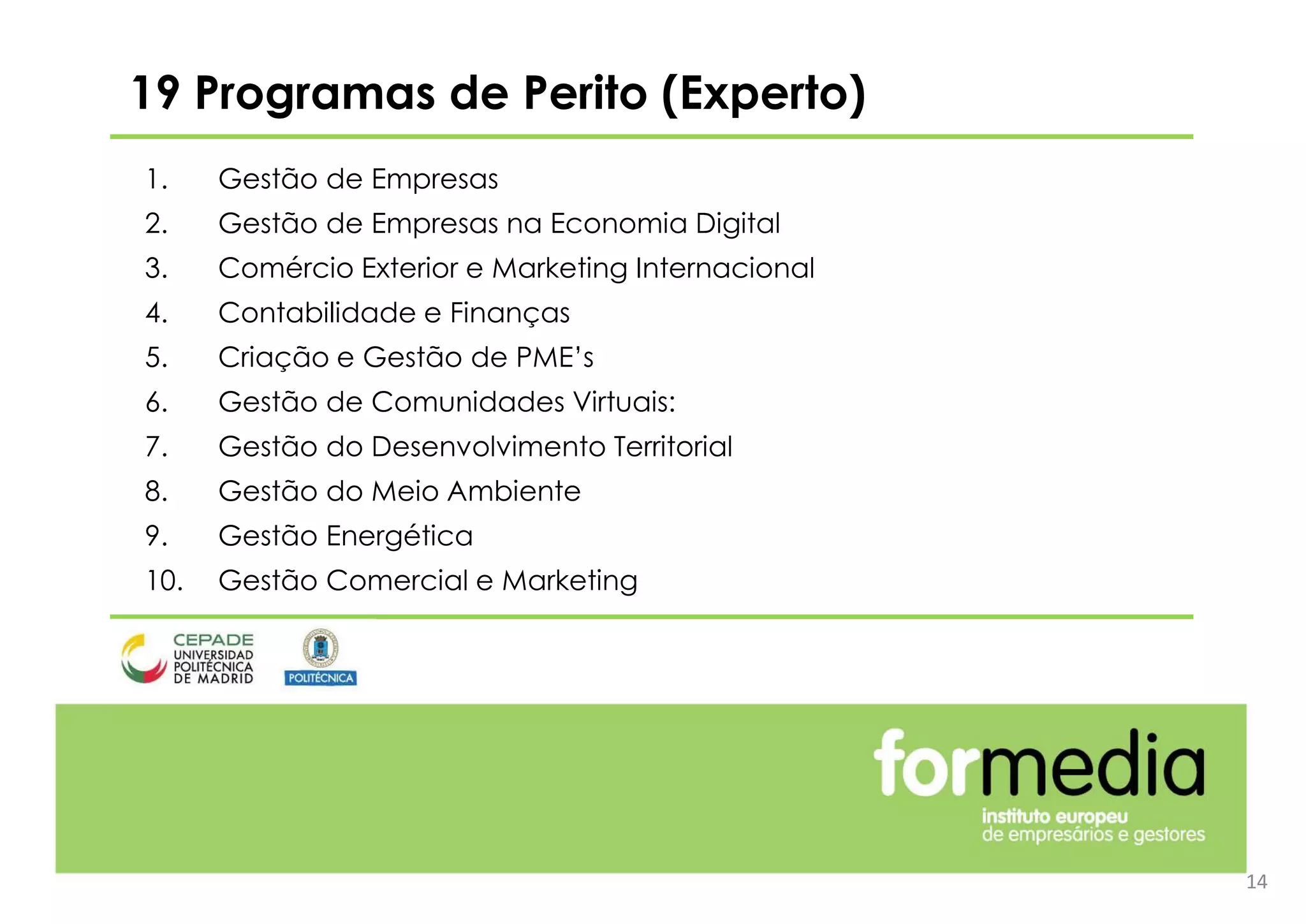 19 Programas de Perito (Experto)

1. Gestão de Empresas
2. Gestão de Empresas na Economia Digital
3. Comércio Exterior e Marketing Internacional
4. Contabilidade e Finanças
5. Criação e Gestão de PME's
6. Gestão de Comunidades Virtuais:
7. Gestão do Desenvolvimento Territorial
8. Gestão do Meio Ambiente
9. Gestão Energética
10. Gestão Comercial e Marketing

CEPADE UNIVERSIDAD POLITÉCNICA DE MADRID

POLITÉCNICA

formedia
instituto europeu
de empresários e gestores

14